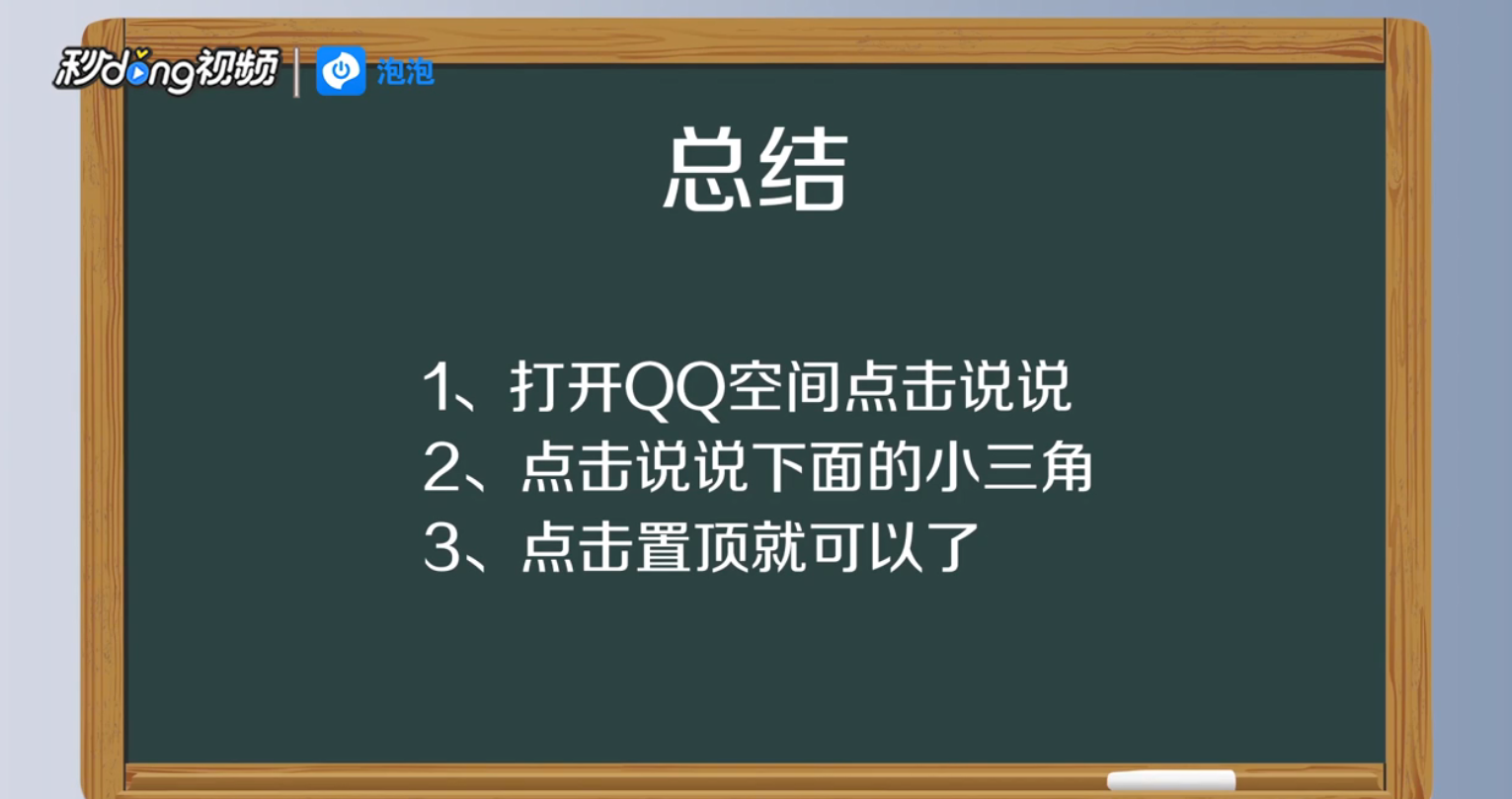 秒dong视频 | 泡泡

总结

1、打开QQ空间点击说说
2、点击说说下面的小三角
3、点击置顶就可以了